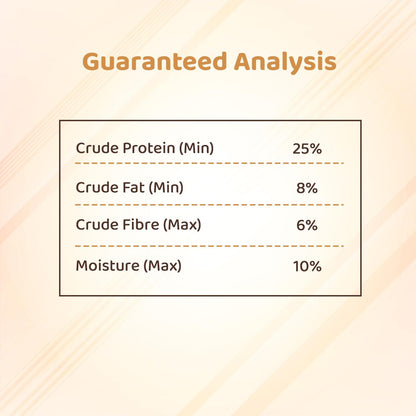 Guaranteed Analysis

| | |
|---|---|
| Crude Protein (Min) | 25% |
| Crude Fat (Min) | 8% |
| Crude Fibre (Max) | 6% |
| Moisture (Max) | 10% |